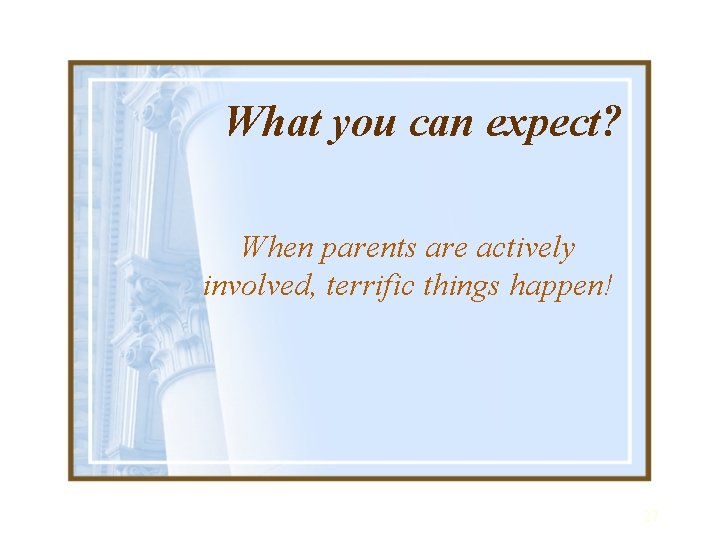 What you can expect?

When parents are actively involved, terrific things happen!